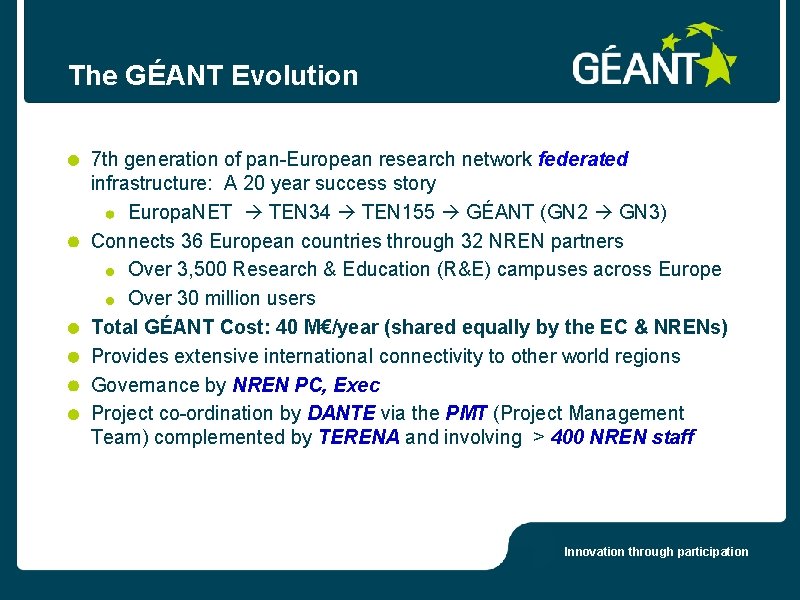 The GÉANT Evolution

GÉANT

7th generation of pan-European research network federated infrastructure: A 20 year success story

EuropaNET → TEN34 → TEN155 → GÉANT (GN2 → GN3)

Connects 36 European countries through 32 NREN partners

Over 3,500 Research & Education (R&E) campuses across Europe

Over 30 million users

Total GÉANT Cost: 40 M€/year (shared equally by the EC & NRENs)

Provides extensive international connectivity to other world regions

Governance by NREN PC, Exec

Project co-ordination by DANTE via the PMT (Project Management Team) complemented by TERENA and involving > 400 NREN staff

Innovation through participation